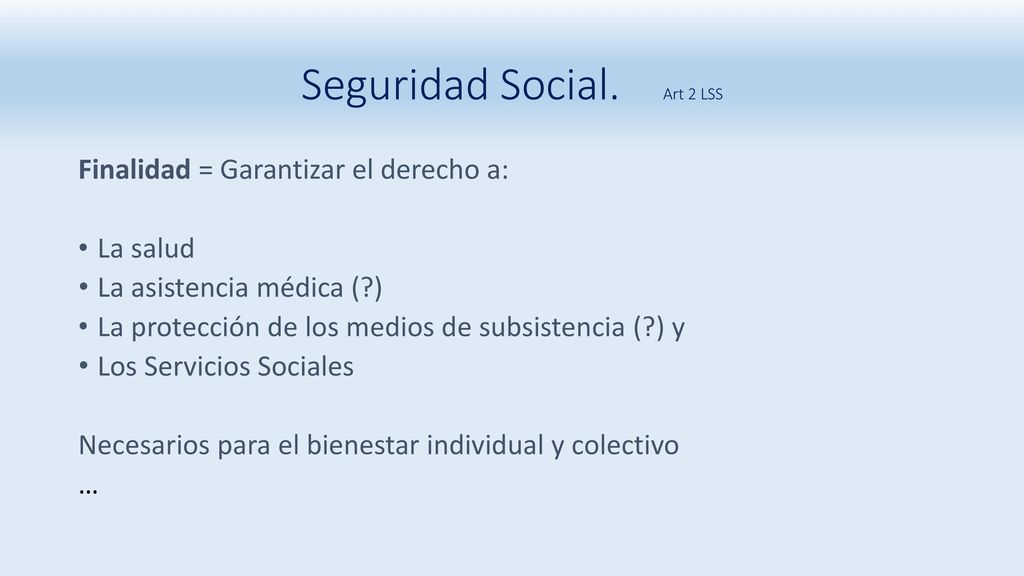 Seguridad Social. Art 2 LSS

Finalidad = Garantizar el derecho a:

• La salud
• La asistencia médica (?)
• La protección de los medios de subsistencia (?) y
• Los Servicios Sociales

Necesarios para el bienestar individual y colectivo
…